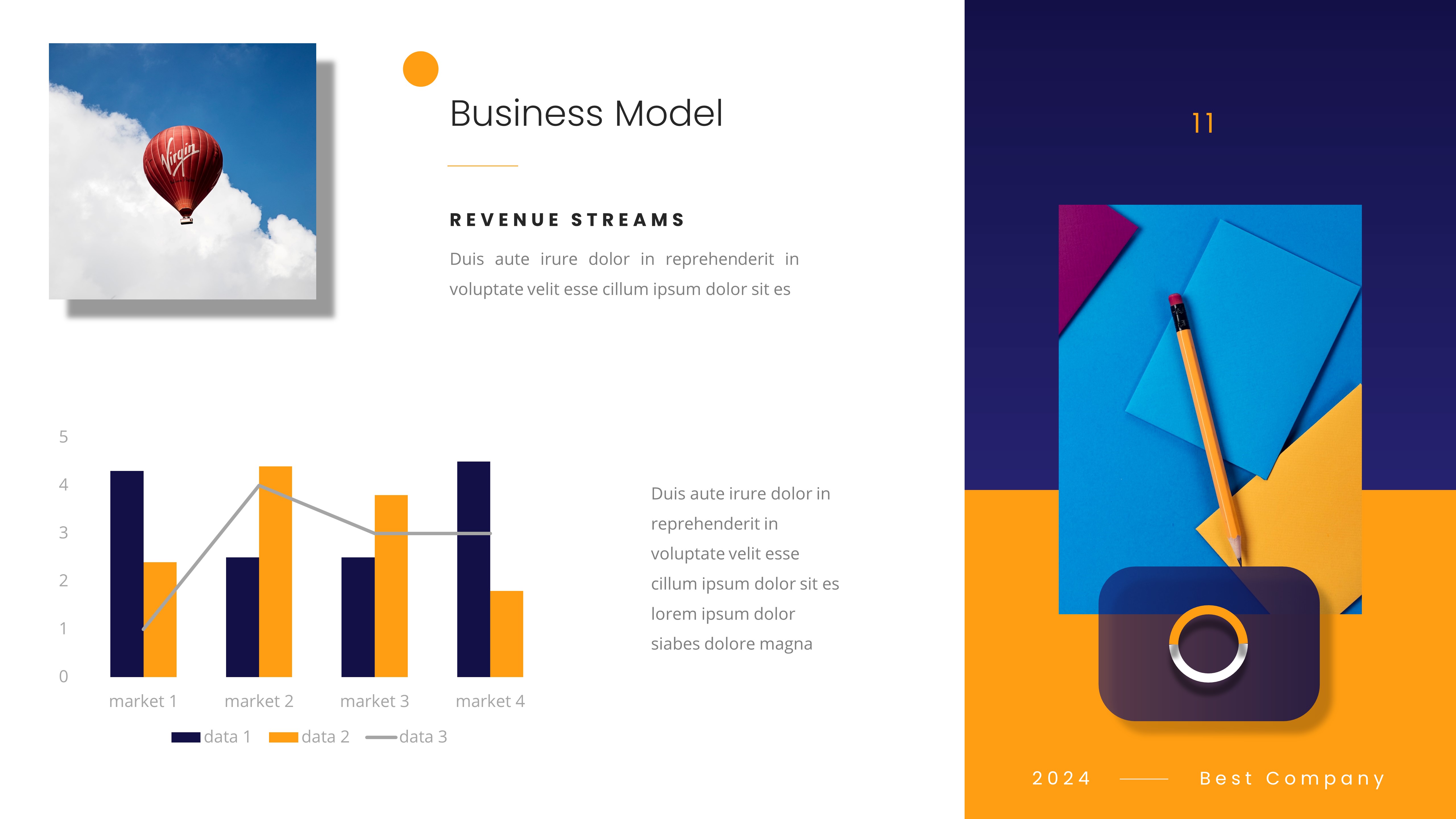 Virgin

Business Model

REVENUE STREAMS

Duis aute irure dolor in reprehenderit in voluptate velit esse cillum ipsum dolor sit es

5
4
3
2
1
0

market 1 market 2 market 3 market 4

data 1 data 2 data 3

Duis aute irure dolor in reprehenderit in voluptate velit esse cillum ipsum dolor sit es lorem ipsum dolor siabes dolore magna

11

2024 Best Company